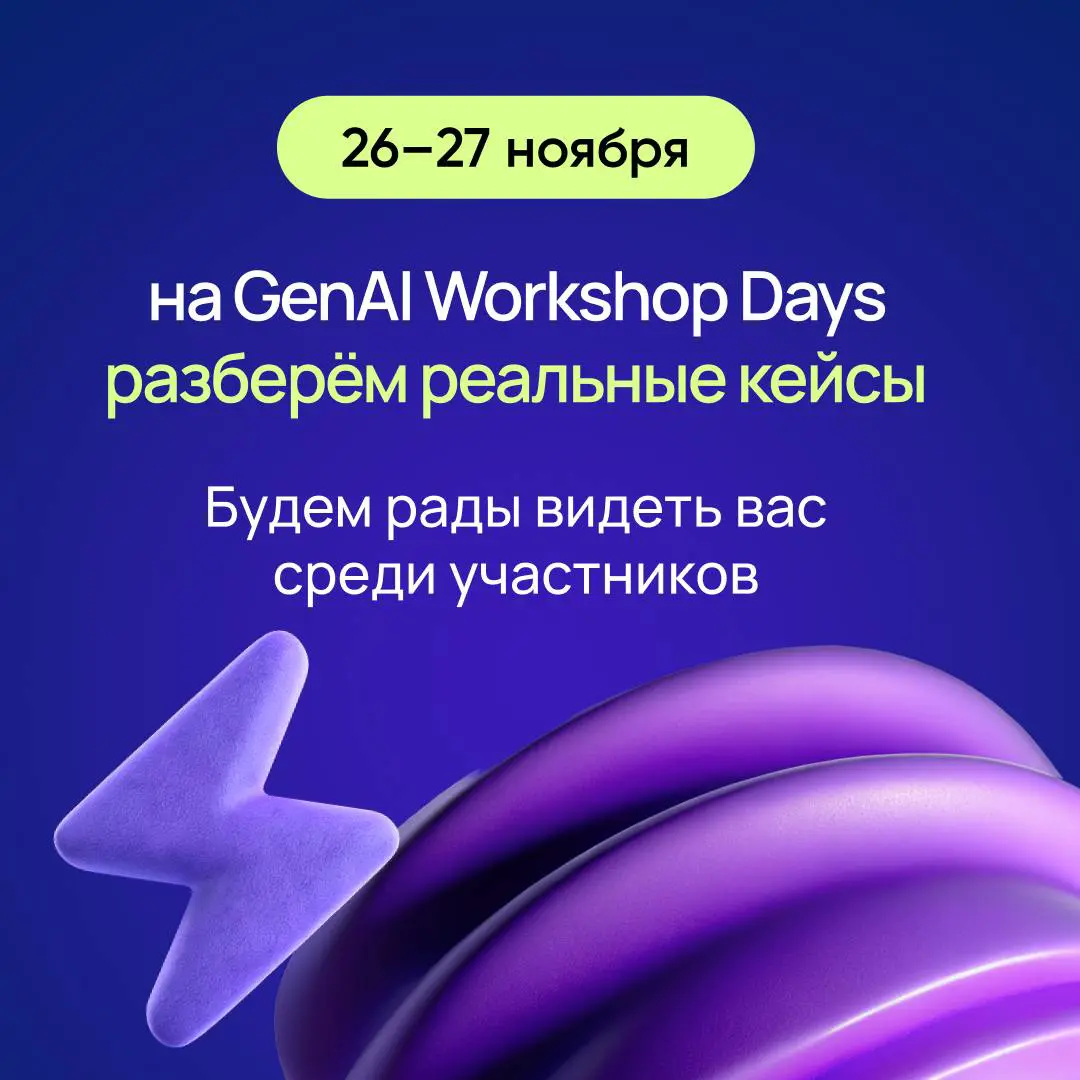 26–27 ноября

на GenAI Workshop Days разберём реальные кейсы

Будем рады видеть вас среди участников